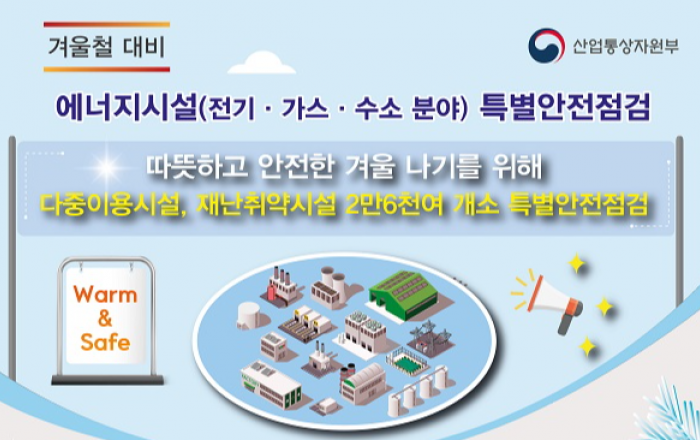 겨울철 대비

산업통상자원부

에너지시설(전기 · 가스 · 수소 분야) 특별안전점검

따뜻하고 안전한 겨울 나기를 위해
다중이용시설, 재난취약시설 2만6천여 개소 특별안전점검

Warm & Safe